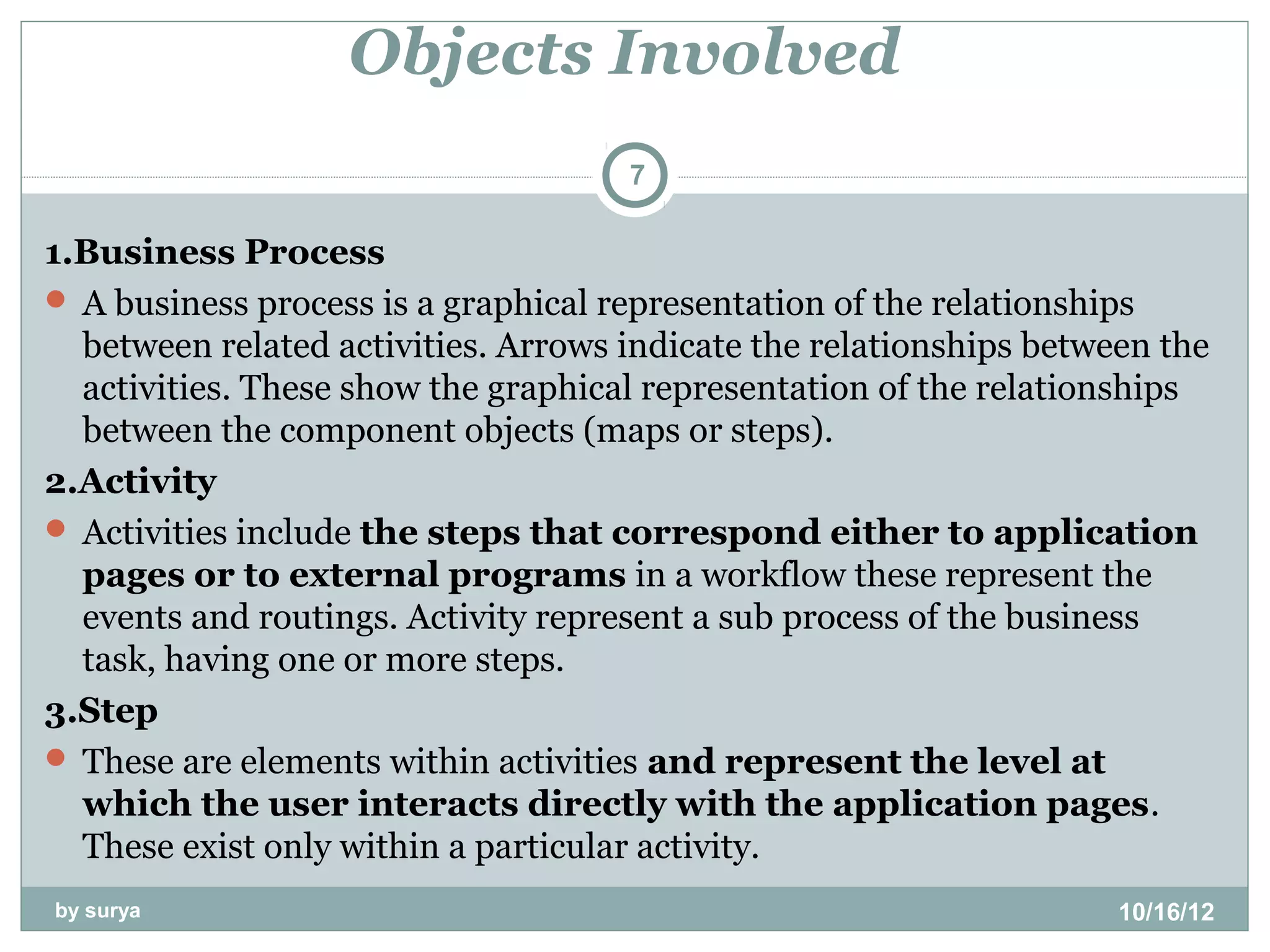 Objects Involved

7

1.Business Process

A business process is a graphical representation of the relationships between related activities. Arrows indicate the relationships between the activities. These show the graphical representation of the relationships between the component objects (maps or steps).

2.Activity

Activities include the steps that correspond either to application pages or to external programs in a workflow these represent the events and routings. Activity represent a sub process of the business task, having one or more steps.

3.Step

These are elements within activities and represent the level at which the user interacts directly with the application pages. These exist only within a particular activity.

by surya

10/16/12